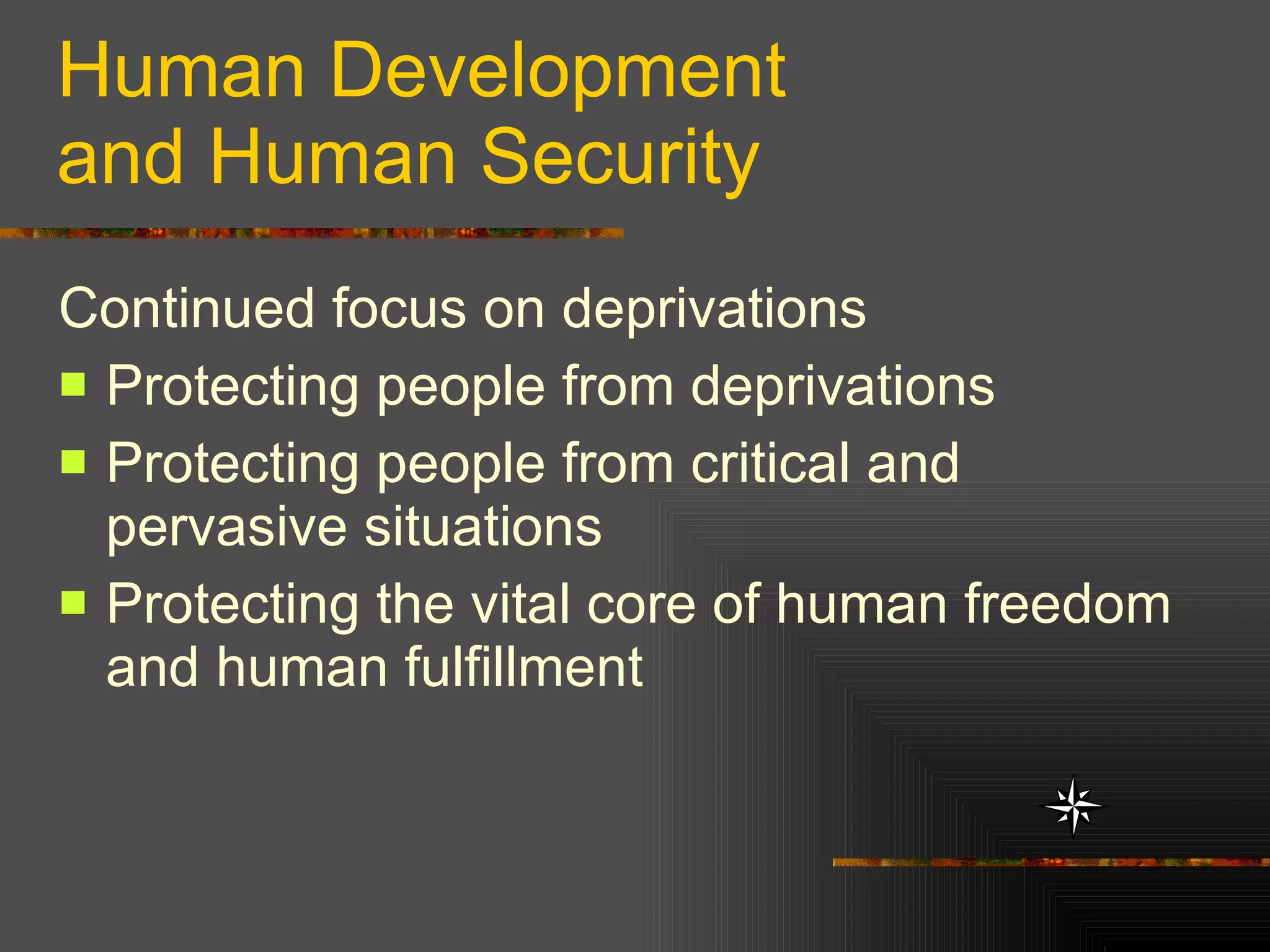 Human Development and Human Security

Continued focus on deprivations

- Protecting people from deprivations
- Protecting people from critical and pervasive situations
- Protecting the vital core of human freedom and human fulfillment